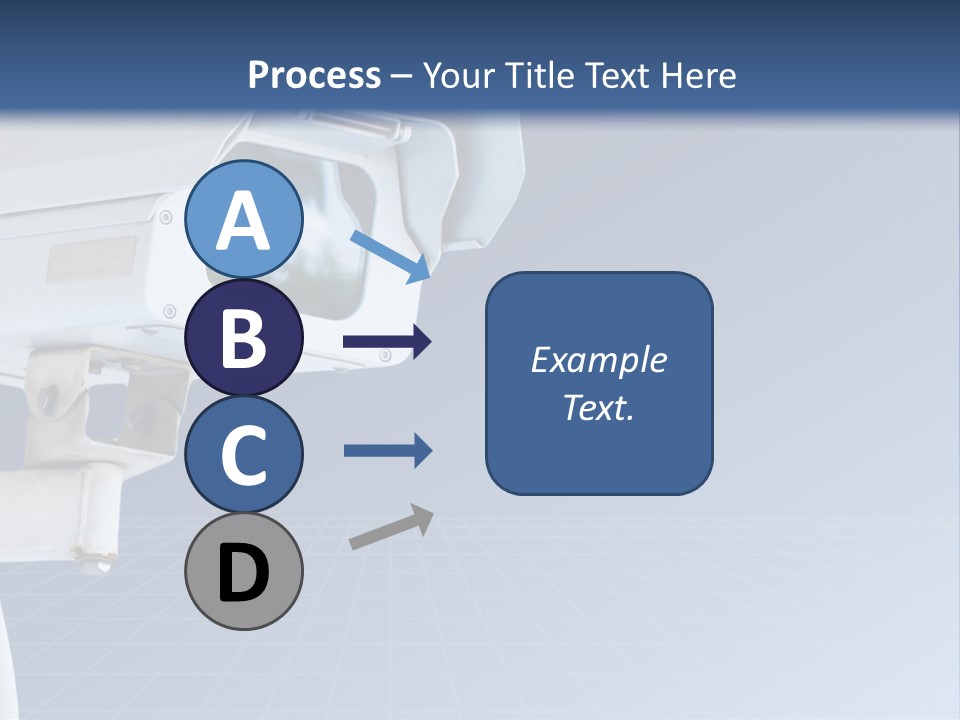 Process – Your Title Text Here

A

B

C

D

Example Text.